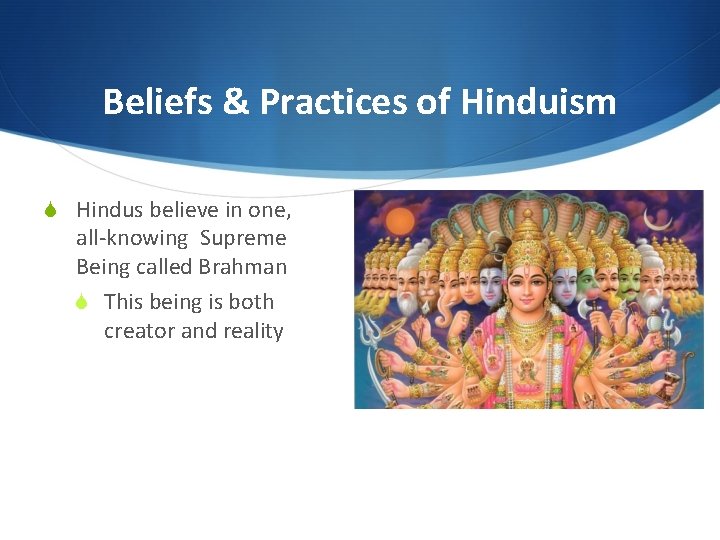 Beliefs & Practices of Hinduism

Hindus believe in one, all-knowing Supreme Being called Brahman

This being is both creator and reality